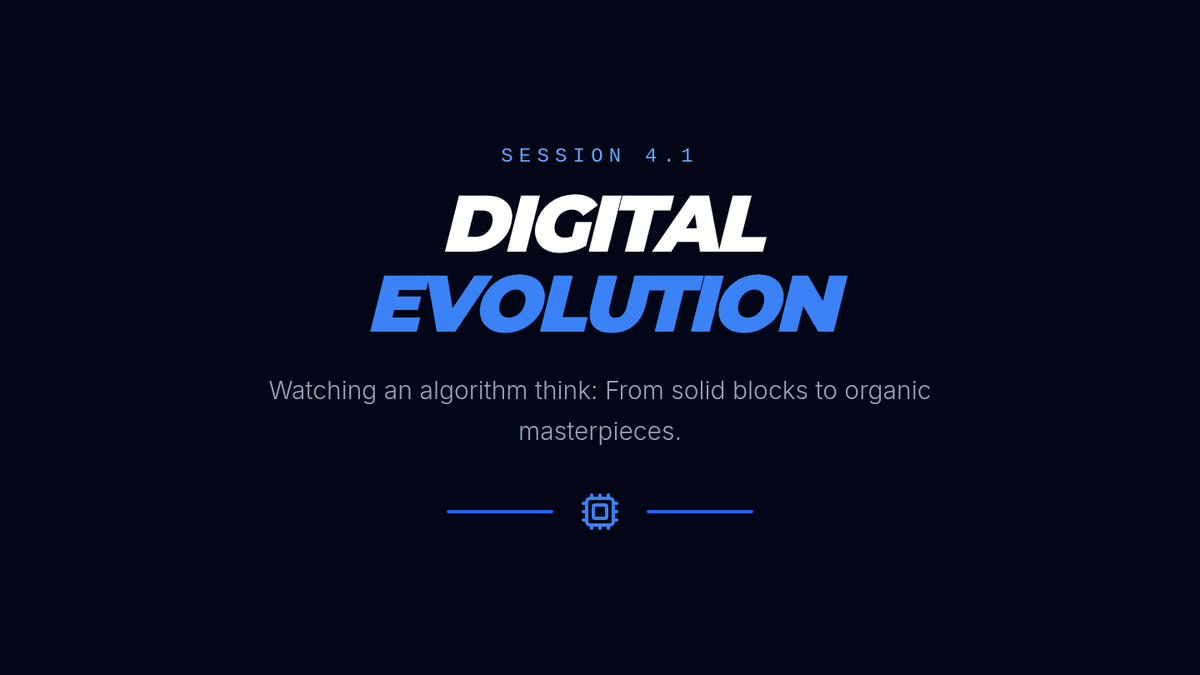 SESSION 4.1

DIGITAL
EVOLUTION

Watching an algorithm think: From solid blocks to organic masterpieces.